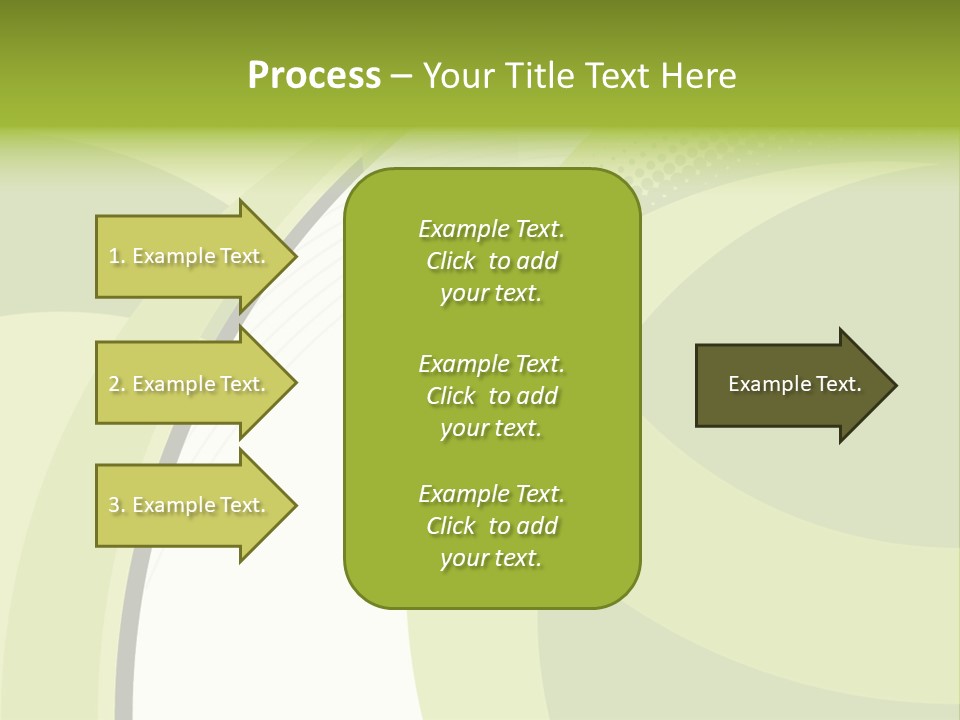 Process – Your Title Text Here

1. Example Text.

2. Example Text.

3. Example Text.

Example Text. Click to add your text.

Example Text. Click to add your text.

Example Text. Click to add your text.

Example Text.